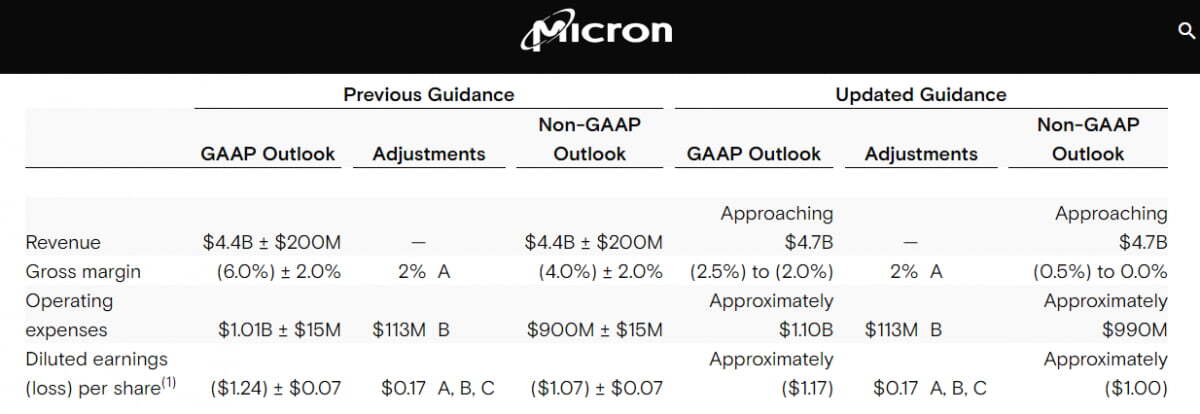 Micron

| | Previous Guidance | | | Updated Guidance | | |
|---|---|---|---|---|---|---|
| | GAAP Outlook | Adjustments | Non-GAAP Outlook | GAAP Outlook | Adjustments | Non-GAAP Outlook |
| Revenue | \$4.4B ± \$200M | — | \$4.4B ± \$200M | Approaching \$4.7B | — | Approaching \$4.7B |
| Gross margin | (6.0%) ± 2.0% | 2% A | (4.0%) ± 2.0% | (2.5%) to (2.0%) | 2% A | (0.5%) to 0.0% |
| Operating expenses | \$1.01B ± \$15M | \$113M B | \$900M ± \$15M | Approximately \$1.10B | \$113M B | Approximately \$990M |
| Diluted earnings (loss) per share$^{(1)}$ | (\$1.24) ± \$0.07 | \$0.17 A, B, C | (\$1.07) ± \$0.07 | Approximately (\$1.17) | \$0.17 A, B, C | Approximately (\$1.00) |